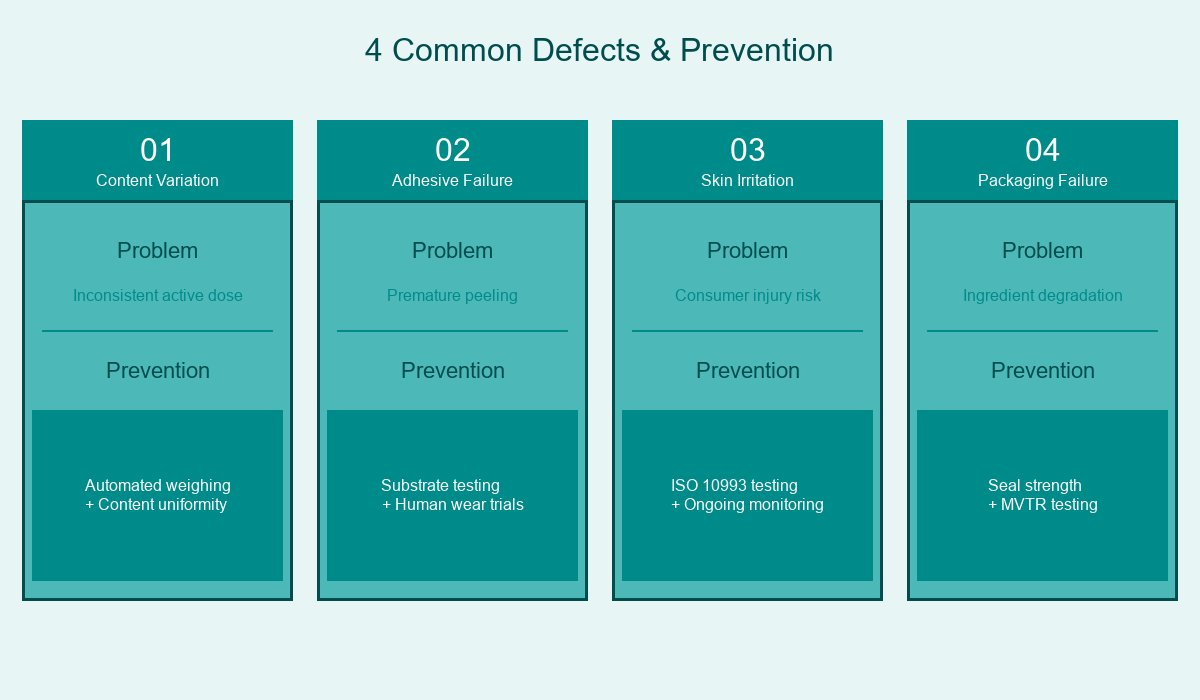 4 Common Defects & Prevention

01
Content Variation

Problem

Inconsistent active dose

Prevention

Automated weighing
+ Content uniformity

02
Adhesive Failure

Problem

Premature peeling

Prevention

Substrate testing
+ Human wear trials

03
Skin Irritation

Problem

Consumer injury risk

Prevention

ISO 10993 testing
+ Ongoing monitoring

04
Packaging Failure

Problem

Ingredient degradation

Prevention

Seal strength
+ MVTR testing